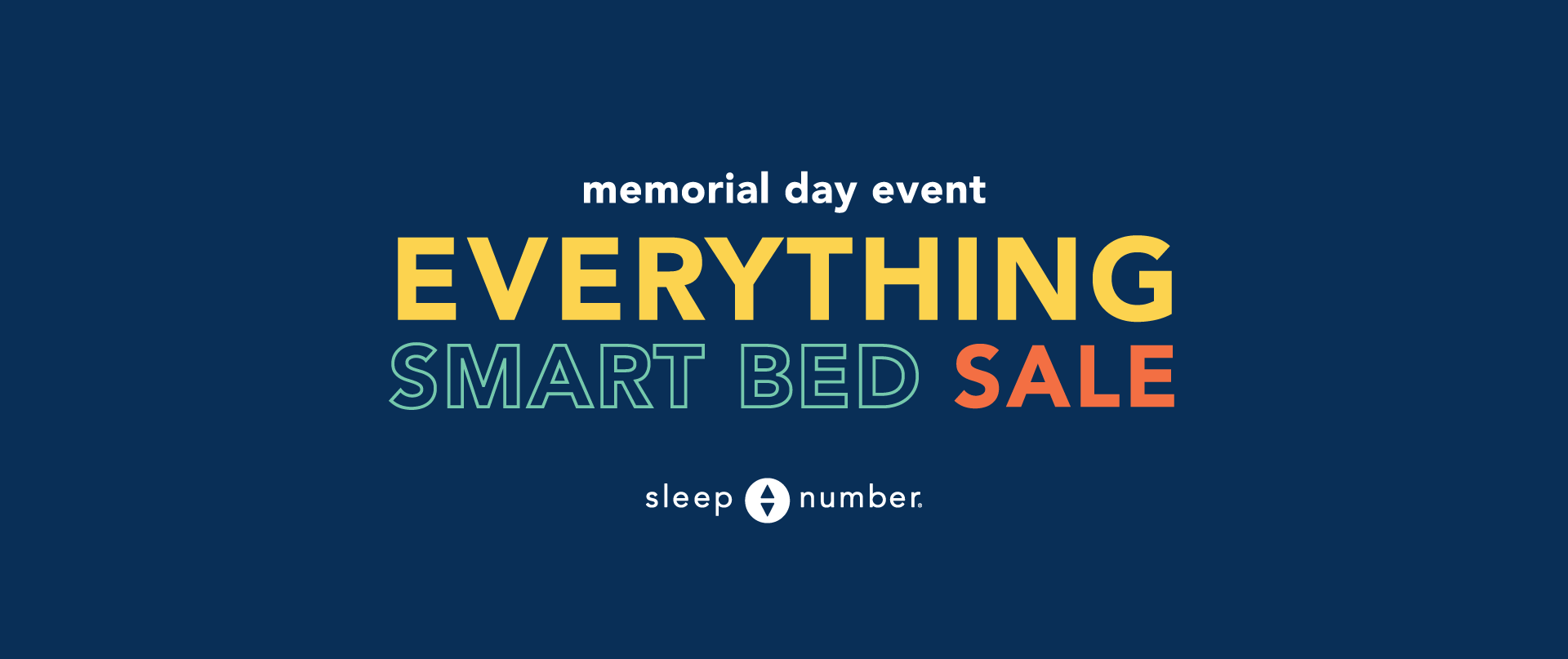 memorial day event

EVERYTHING

SMART BED SALE

sleep number.